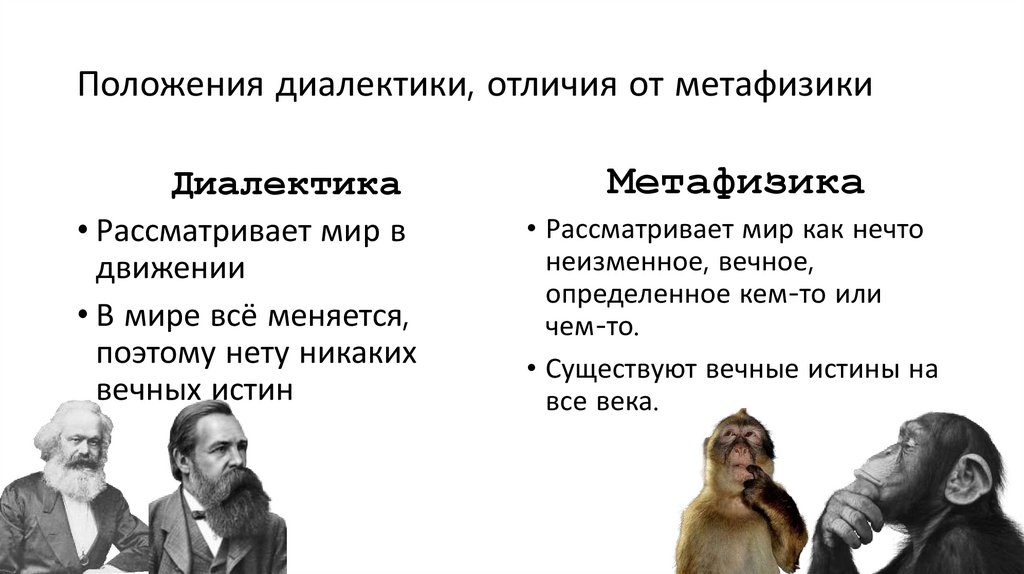 Положения диалектики, отличия от метафизики

Диалектика

• Рассматривает мир в движении

• В мире всё меняется, поэтому нету никаких вечных истин

Метафизика

• Рассматривает мир как нечто неизменное, вечное, определенное кем-то или чем-то.

• Существуют вечные истины на все века.